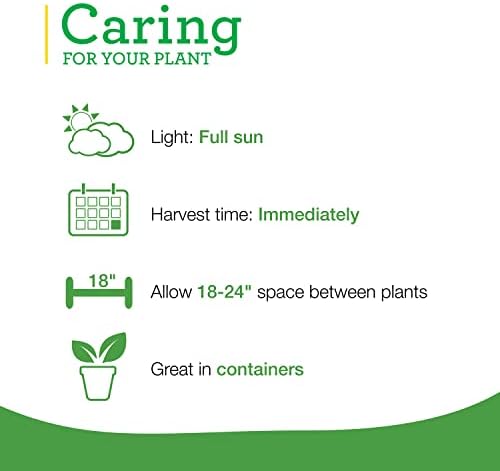 Caring
FOR YOUR PLANT

Light: Full sun

Harvest time: Immediately

18"

Allow 18-24" space between plants

Great in containers